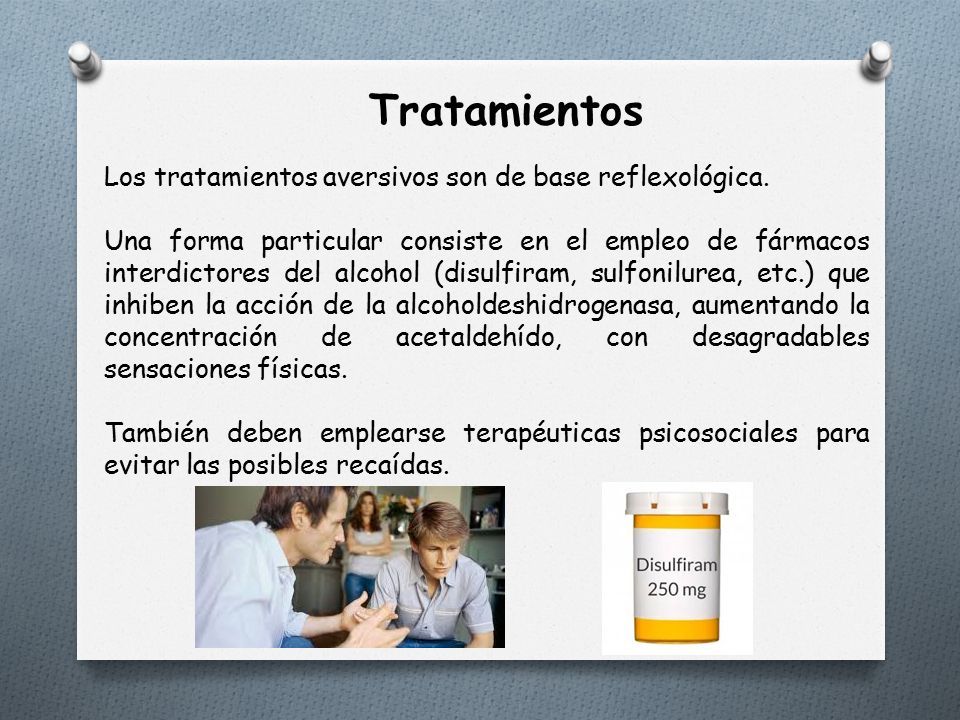 Tratamientos

Los tratamientos aversivos son de base reflexológica.

Una forma particular consiste en el empleo de fármacos interdictores del alcohol (disulfiram, sulfonilurea, etc.) que inhiben la acción de la alcoholdeshidrogenasa, aumentando la concentración de acetaldehído, con desagradables sensaciones físicas.

También deben emplearse terapéuticas psicosociales para evitar las posibles recaídas.

Disulfiram
250 mg